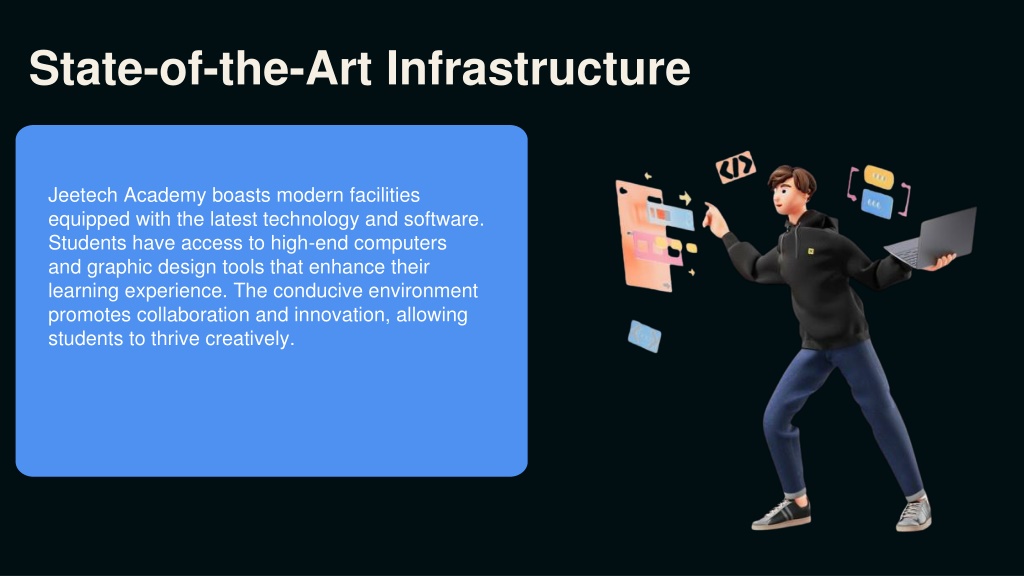 State-of-the-Art Infrastructure

Jeetech Academy boasts modern facilities equipped with the latest technology and software. Students have access to high-end computers and graphic design tools that enhance their learning experience. The conducive environment promotes collaboration and innovation, allowing students to thrive creatively.